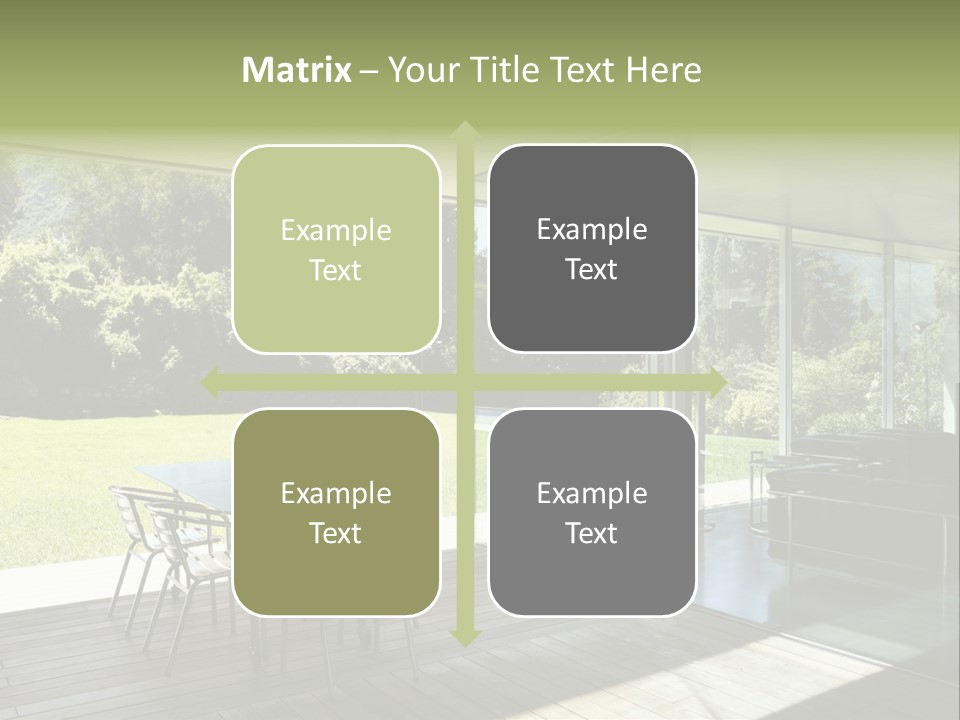 Matrix – Your Title Text Here

Example Text

Example Text

Example Text

Example Text